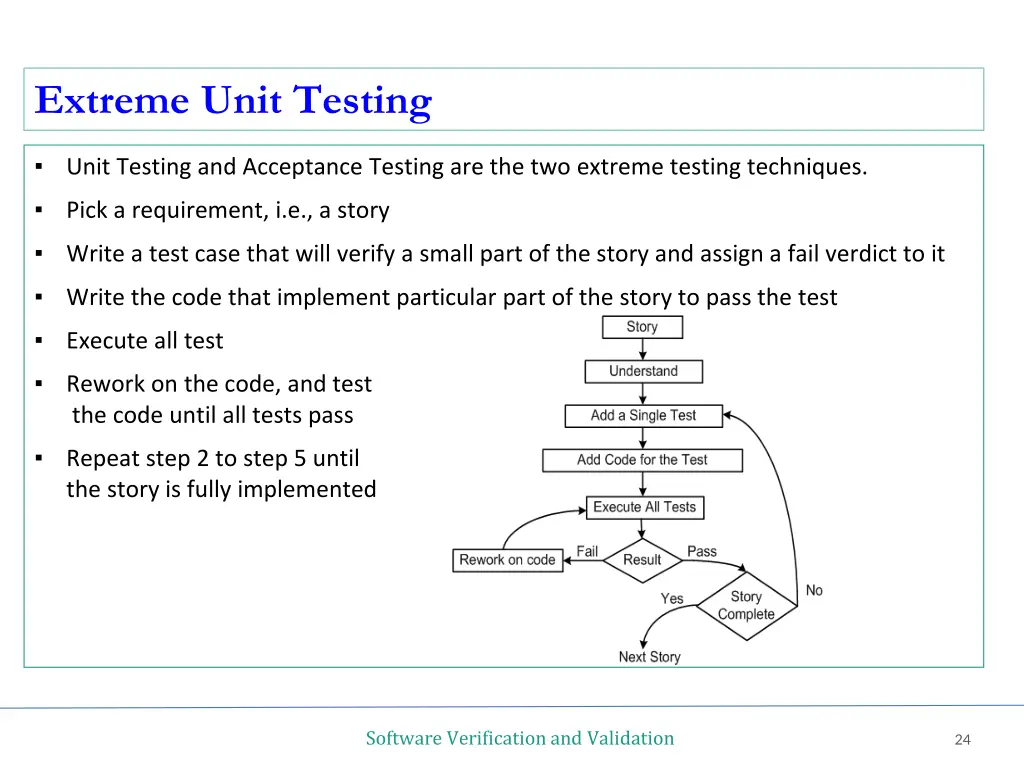 Extreme Unit Testing

▪ Unit Testing and Acceptance Testing are the two extreme testing techniques.

▪ Pick a requirement, i.e., a story

▪ Write a test case that will verify a small part of the story and assign a fail verdict to it

▪ Write the code that implement particular part of the story to pass the test

▪ Execute all test

▪ Rework on the code, and test the code until all tests pass

▪ Repeat step 2 to step 5 until the story is fully implemented

Story

Understand

Add a Single Test

Add Code for the Test

Execute All Tests

Rework on code

Fail

Result

Pass

Yes

Story Complete

No

Next Story

Software Verification and Validation

24